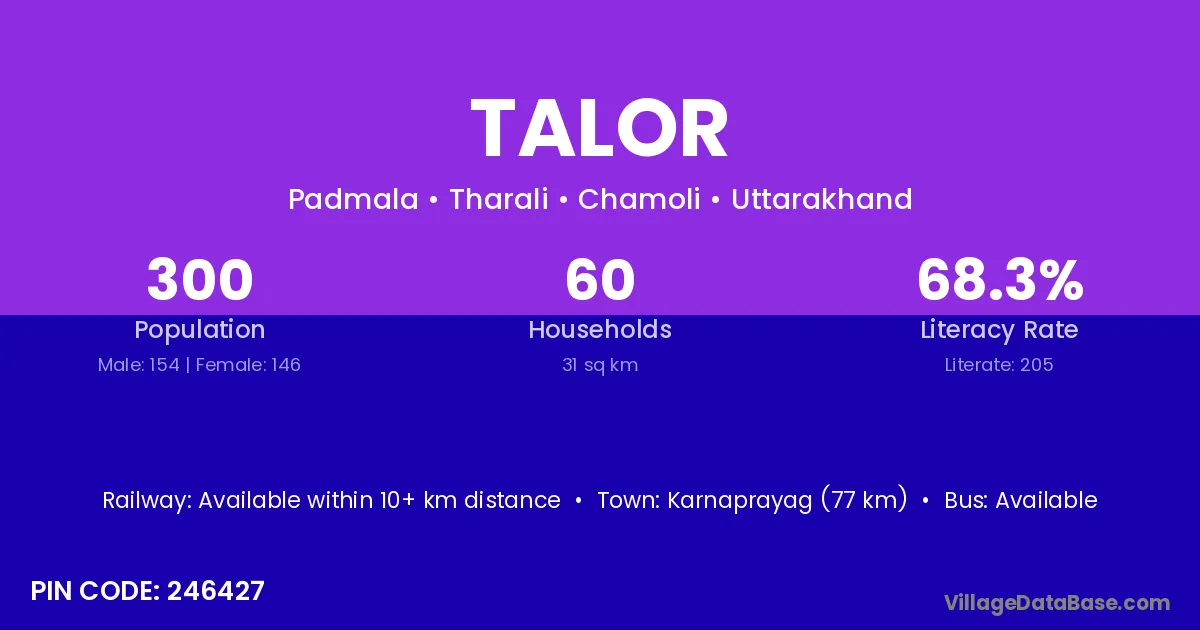 TALOR

Padmala • Tharali • Chamoli • Uttarakhand

300
Population
Male: 154 | Female: 146

60
Households
31 sq km

68.3%
Literacy Rate
Literate: 205

Railway: Available within 10+ km distance • Town: Karnaprayag (77 km) • Bus: Available

PIN CODE: 246427

VillageDataBase.com